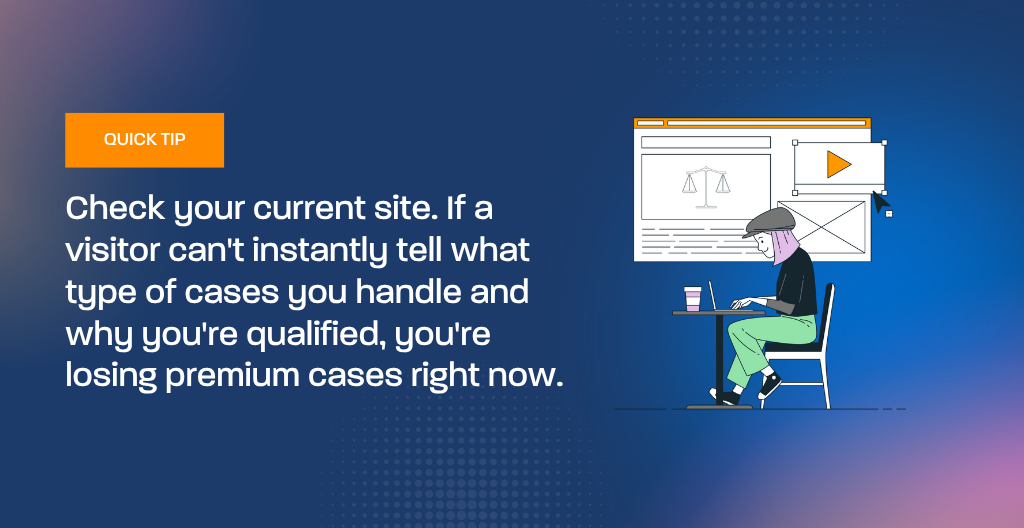 QUICK TIP

Check your current site. If a visitor can't instantly tell what type of cases you handle and why you're qualified, you're losing premium cases right now.